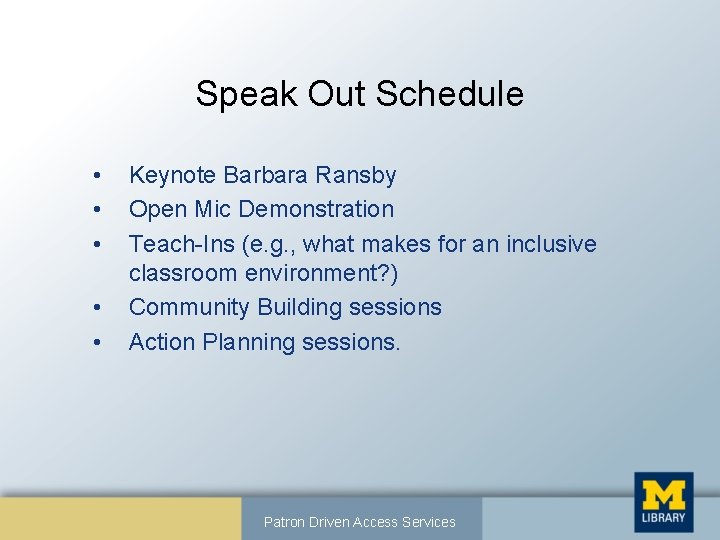 Speak Out Schedule

• Keynote Barbara Ransby
• Open Mic Demonstration
• Teach-Ins (e.g., what makes for an inclusive classroom environment?)
• Community Building sessions
• Action Planning sessions.

Patron Driven Access Services

M
LIBRARY